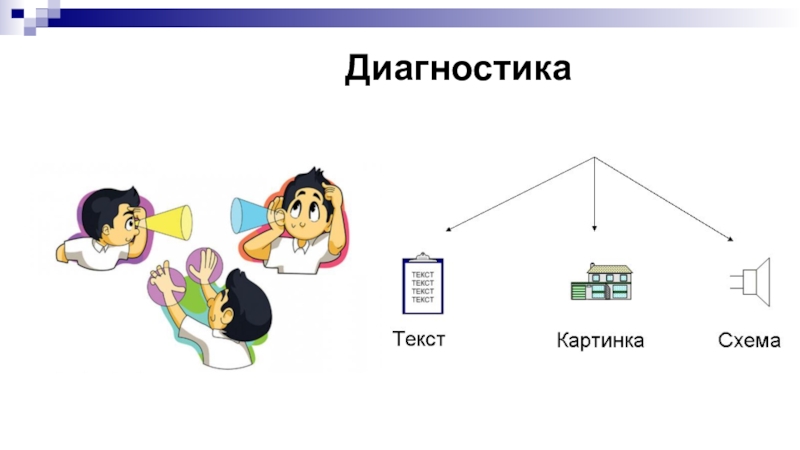 Диагностика

ТЕКСТ
ТЕКСТ
ТЕКСТ
ТЕКСТ

Текст

Картинка

Схема